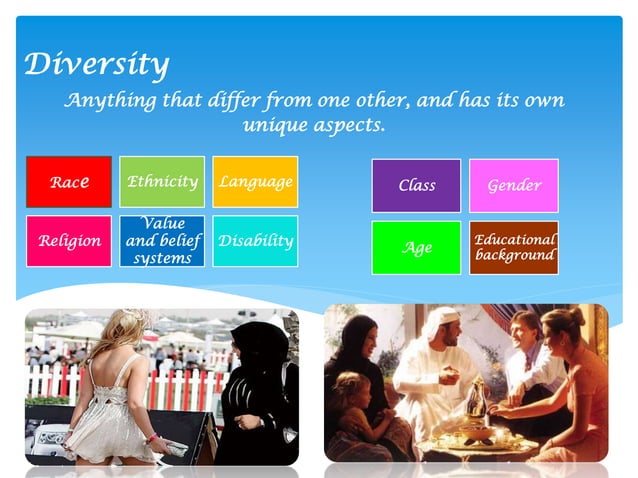 Diversity

Anything that differ from one other, and has its own unique aspects.

Race

Ethnicity

Language

Religion

Value and belief systems

Disability

Class

Gender

Age

Educational background